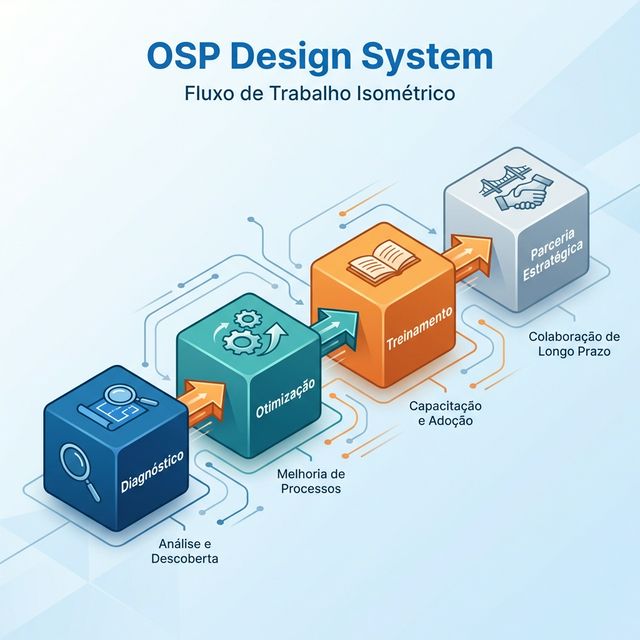 OSP Design System
Fluxo de Trabalho Isométrico

Diagnóstico
Análise e Descoberta

Otimização
Melhoria de Processos

Treinamento
Capacitação e Adoção

Parceria Estratégica
Colaboração de Longo Prazo